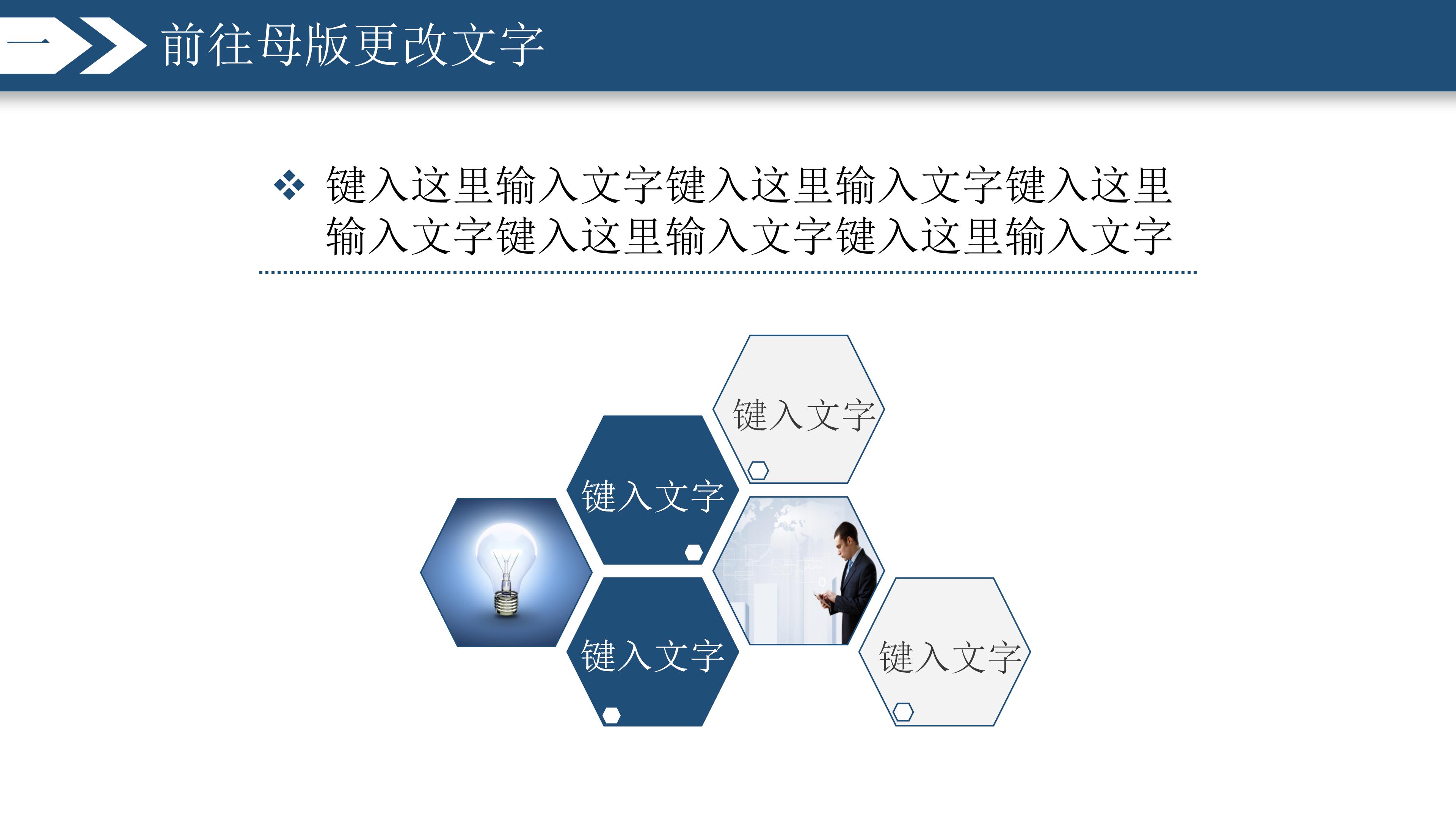 一 前往母版更改文字

❖ 键入这里输入文字键入这里输入文字键入这里输入文字键入这里输入文字键入这里输入文字

键入文字

键入文字

键入文字

键入文字